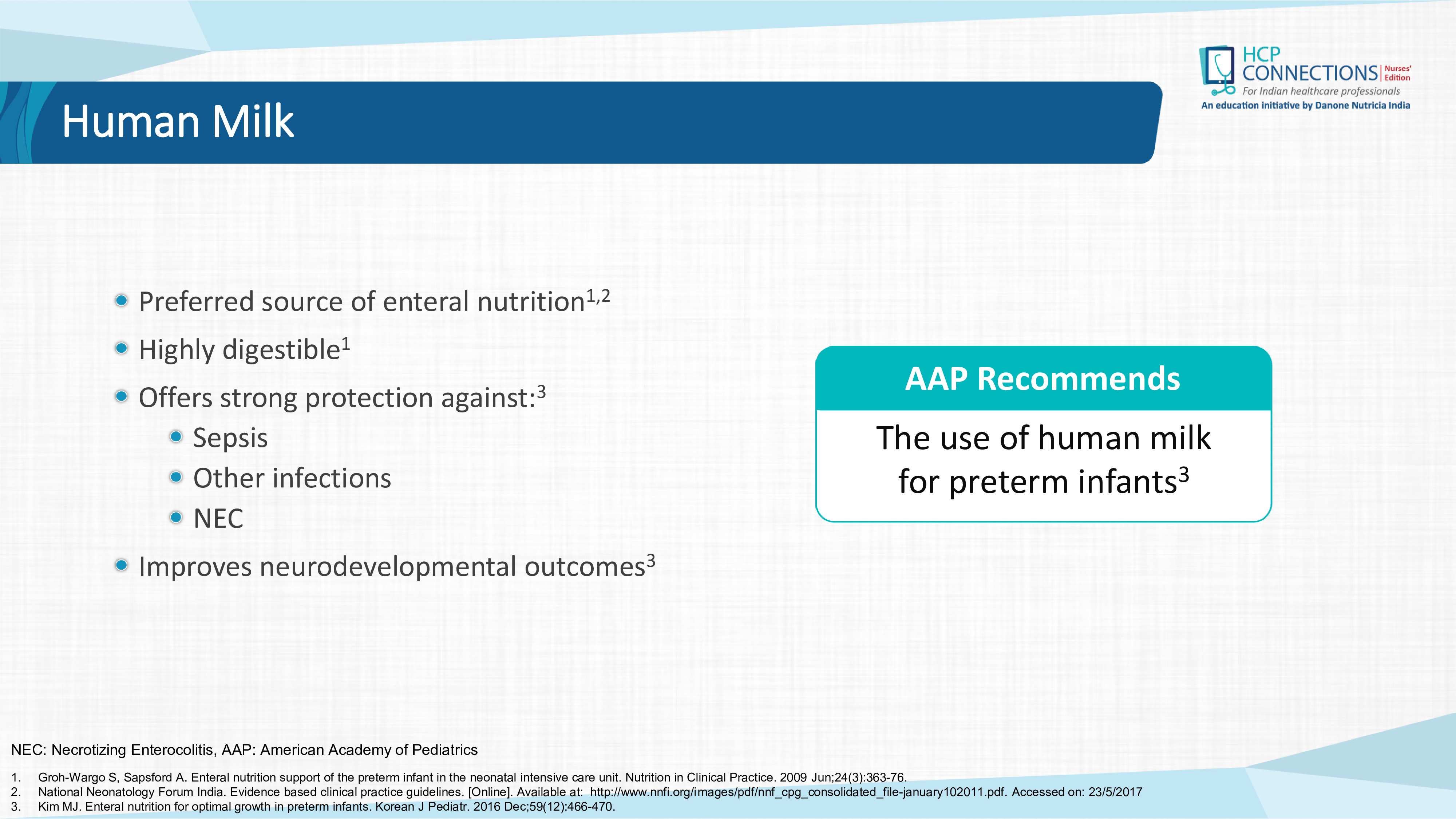 HCP CONNECTIONS Nurses' Edition
For Indian healthcare professionals
An education initiative by Danone Nutricia India

Human Milk

Preferred source of enteral nutrition$^{1,2}$

Highly digestible$^{1}$

Offers strong protection against:$^{3}$

Sepsis

Other infections

NEC

Improves neurodevelopmental outcomes$^{3}$

AAP Recommends

The use of human milk for preterm infants$^{3}$

NEC: Necrotizing Enterocolitis, AAP: American Academy of Pediatrics

1. Groh-Wargo S, Sapsford A. Enteral nutrition support of the preterm infant in the neonatal intensive care unit. Nutrition in Clinical Practice. 2009 Jun;24(3):363-76.
2. National Neonatology Forum India. Evidence based clinical practice guidelines. [Online]. Available at: http://www.nnfi.org/images/pdf/nnf_cpg_consolidated_file-january102011.pdf. Accessed on: 23/5/2017
3. Kim MJ. Enteral nutrition for optimal growth in preterm infants. Korean J Pediatr. 2016 Dec;59(12):466-470.